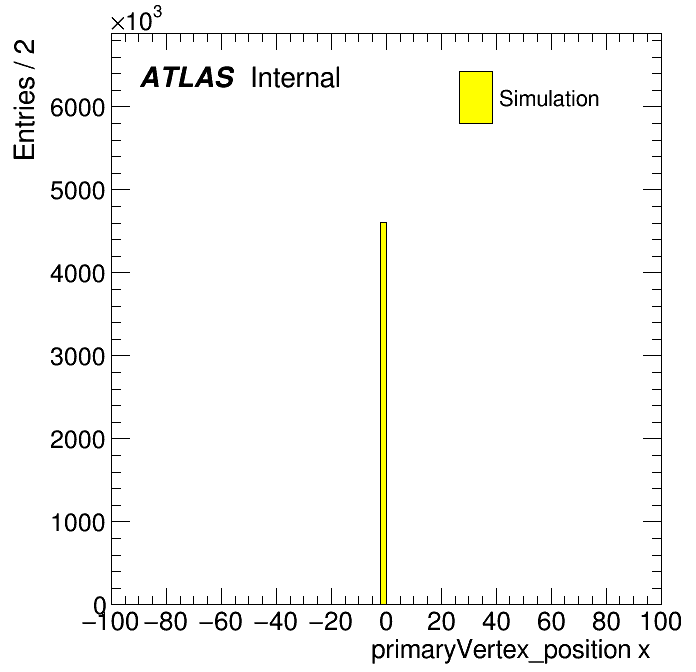 $\times 10^3$

Entries / 2

ATLAS Internal

Simulation

6000

5000

4000

3000

2000

1000

0

−100 −80 −60 −40 −20 0 20 40 60 80 100

primaryVertex_position x